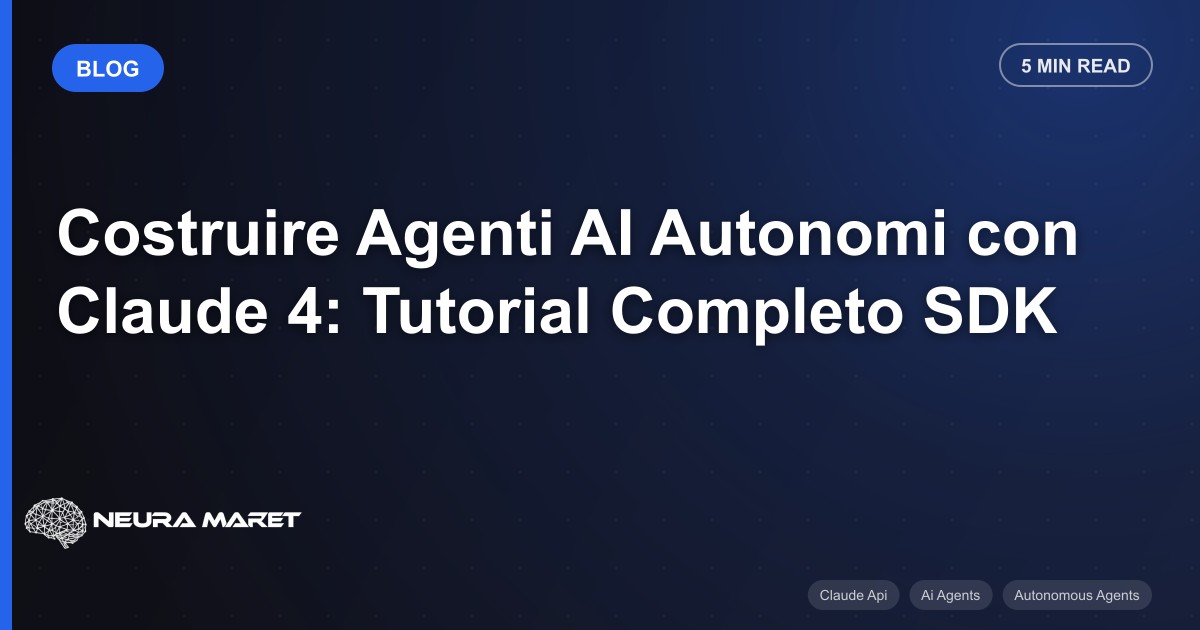 BLOG

5 MIN READ

Costruire Agenti AI Autonomi con Claude 4: Tutorial Completo SDK

NEURA MARET

Claude Api

Ai Agents

Autonomous Agents